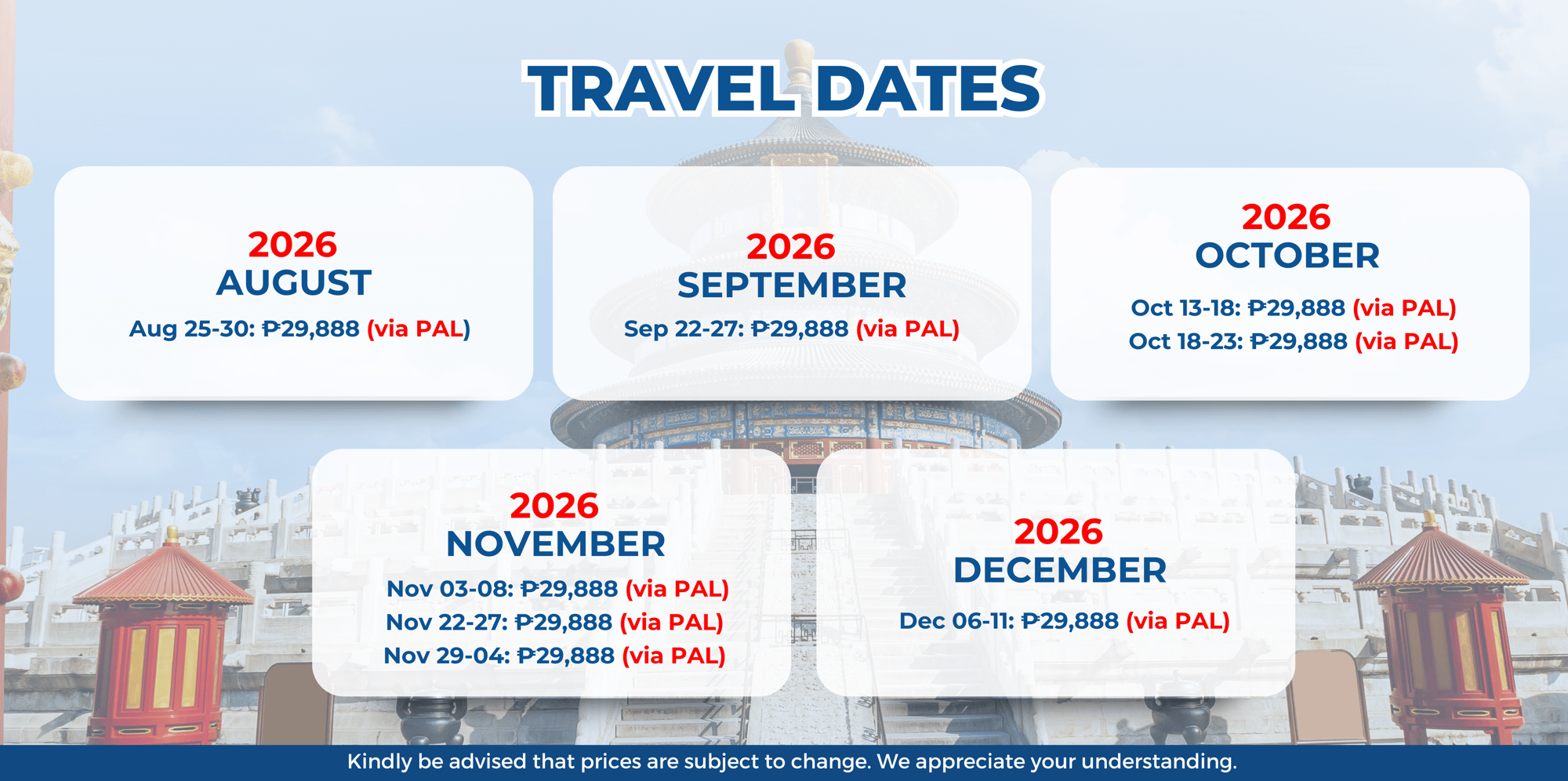 TRAVEL DATES

2026
AUGUST
Aug 25-30: ₱29,888 (via PAL)

2026
SEPTEMBER
Sep 22-27: ₱29,888 (via PAL)

2026
OCTOBER
Oct 13-18: ₱29,888 (via PAL)
Oct 18-23: ₱29,888 (via PAL)

2026
NOVEMBER
Nov 03-08: ₱29,888 (via PAL)
Nov 22-27: ₱29,888 (via PAL)
Nov 29-04: ₱29,888 (via PAL)

2026
DECEMBER
Dec 06-11: ₱29,888 (via PAL)

Kindly be advised that prices are subject to change. We appreciate your understanding.